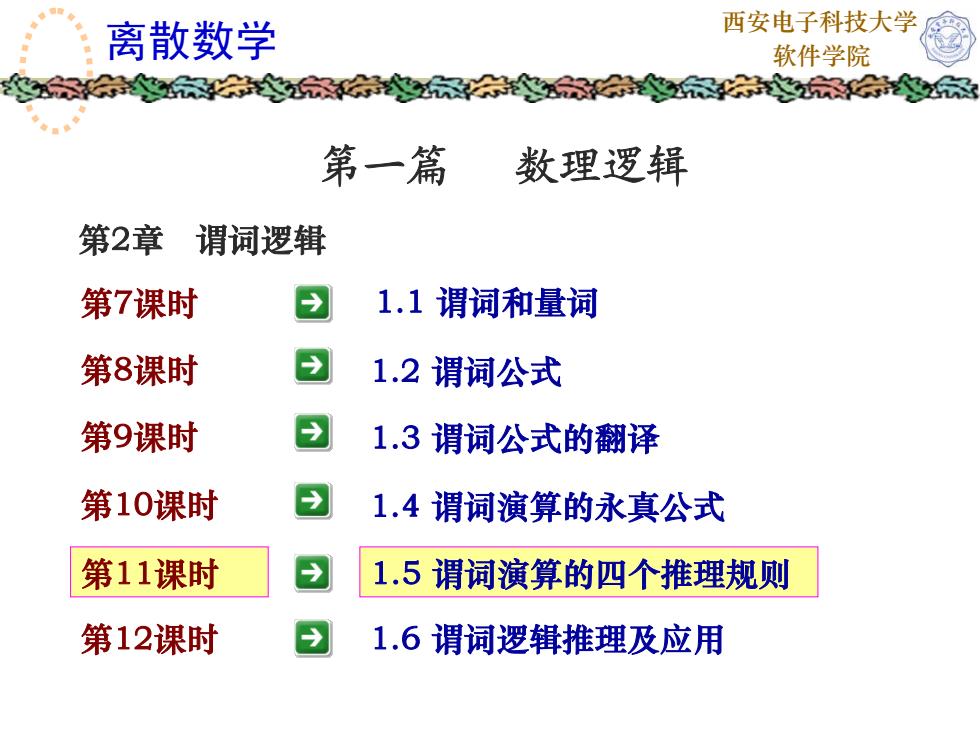 离散数学

西安电子科技大学
软件学院

第一篇　数理逻辑

第2章　谓词逻辑

第7课时　1.1 谓词和量词

第8课时　1.2 谓词公式

第9课时　1.3 谓词公式的翻译

第10课时　1.4 谓词演算的永真公式

第11课时　1.5 谓词演算的四个推理规则

第12课时　1.6 谓词逻辑推理及应用